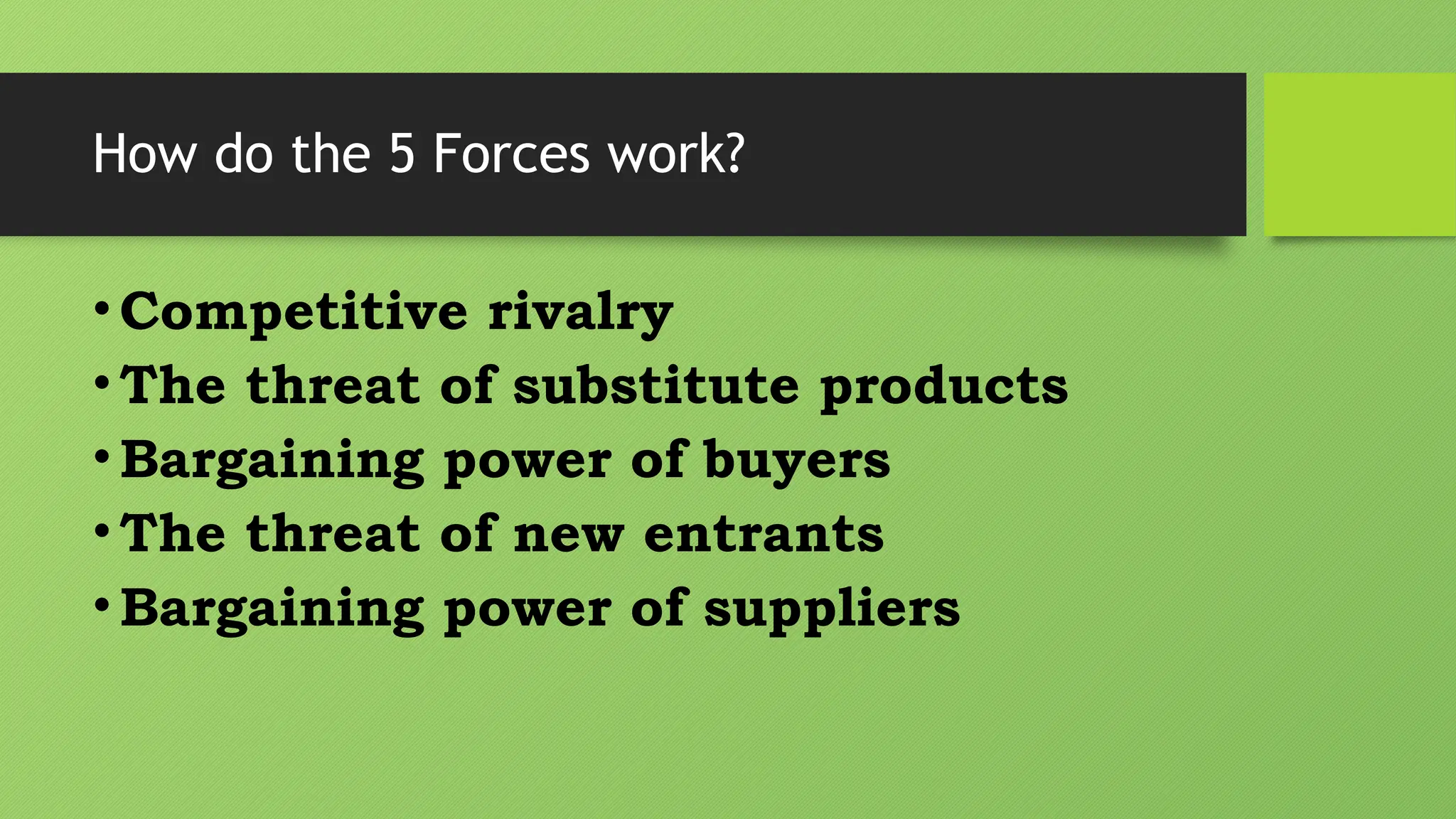 How do the 5 Forces work?

• Competitive rivalry
• The threat of substitute products
• Bargaining power of buyers
• The threat of new entrants
• Bargaining power of suppliers